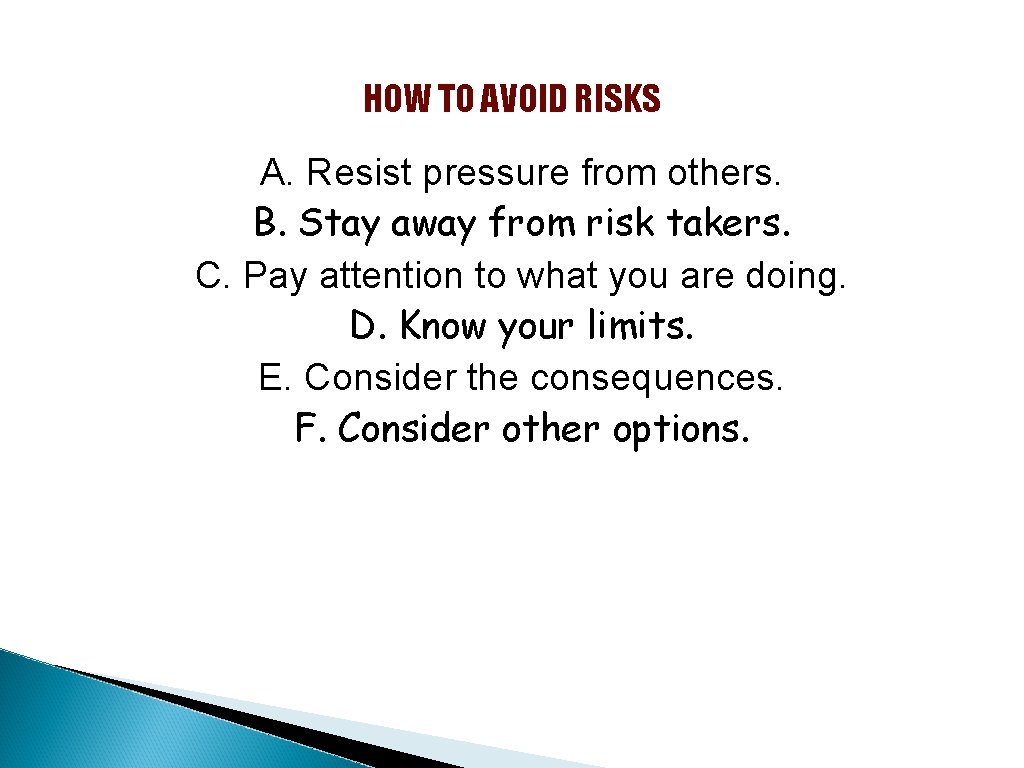 HOW TO AVOID RISKS

A. Resist pressure from others.
B. Stay away from risk takers.
C. Pay attention to what you are doing.
D. Know your limits.
E. Consider the consequences.
F. Consider other options.